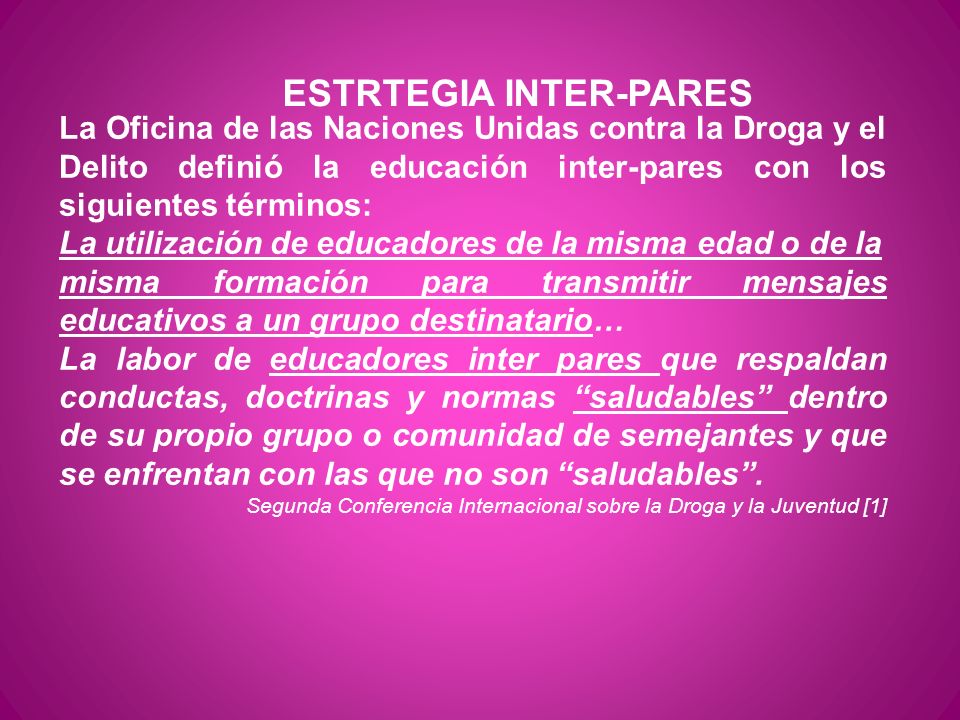 ESTRTEGIA INTER-PARES

La Oficina de las Naciones Unidas contra la Droga y el Delito definió la educación inter-pares con los siguientes términos:

La utilización de educadores de la misma edad o de la misma formación para transmitir mensajes educativos a un grupo destinatario…

La labor de educadores inter pares que respaldan conductas, doctrinas y normas “saludables” dentro de su propio grupo o comunidad de semejantes y que se enfrentan con las que no son “saludables”.

Segunda Conferencia Internacional sobre la Droga y la Juventud [1]